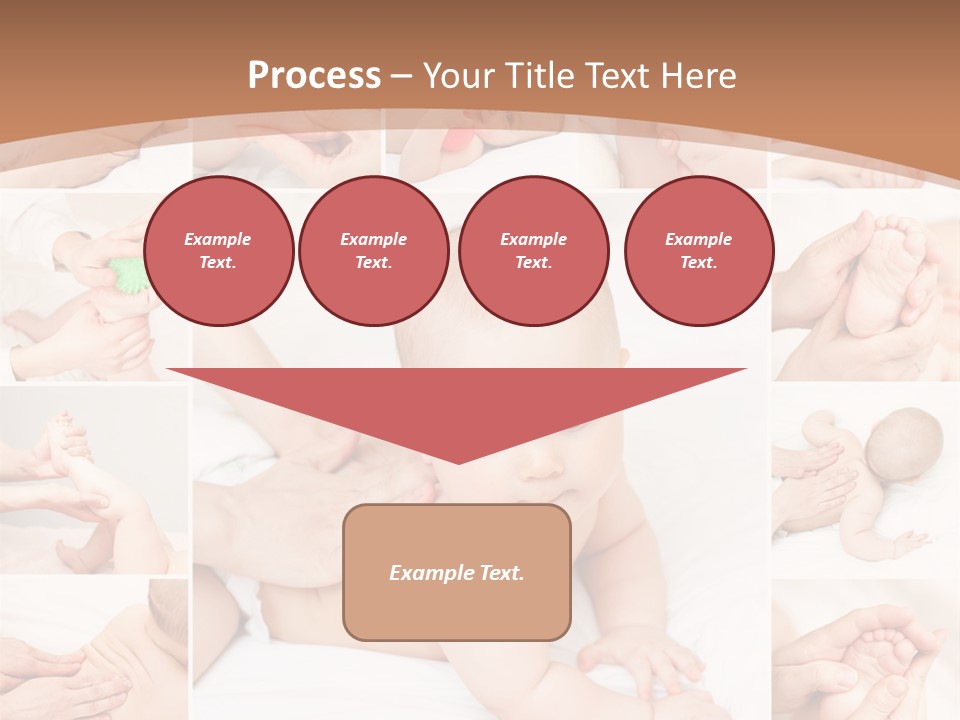 Process – Your Title Text Here

Example Text.

Example Text.

Example Text.

Example Text.

Example Text.